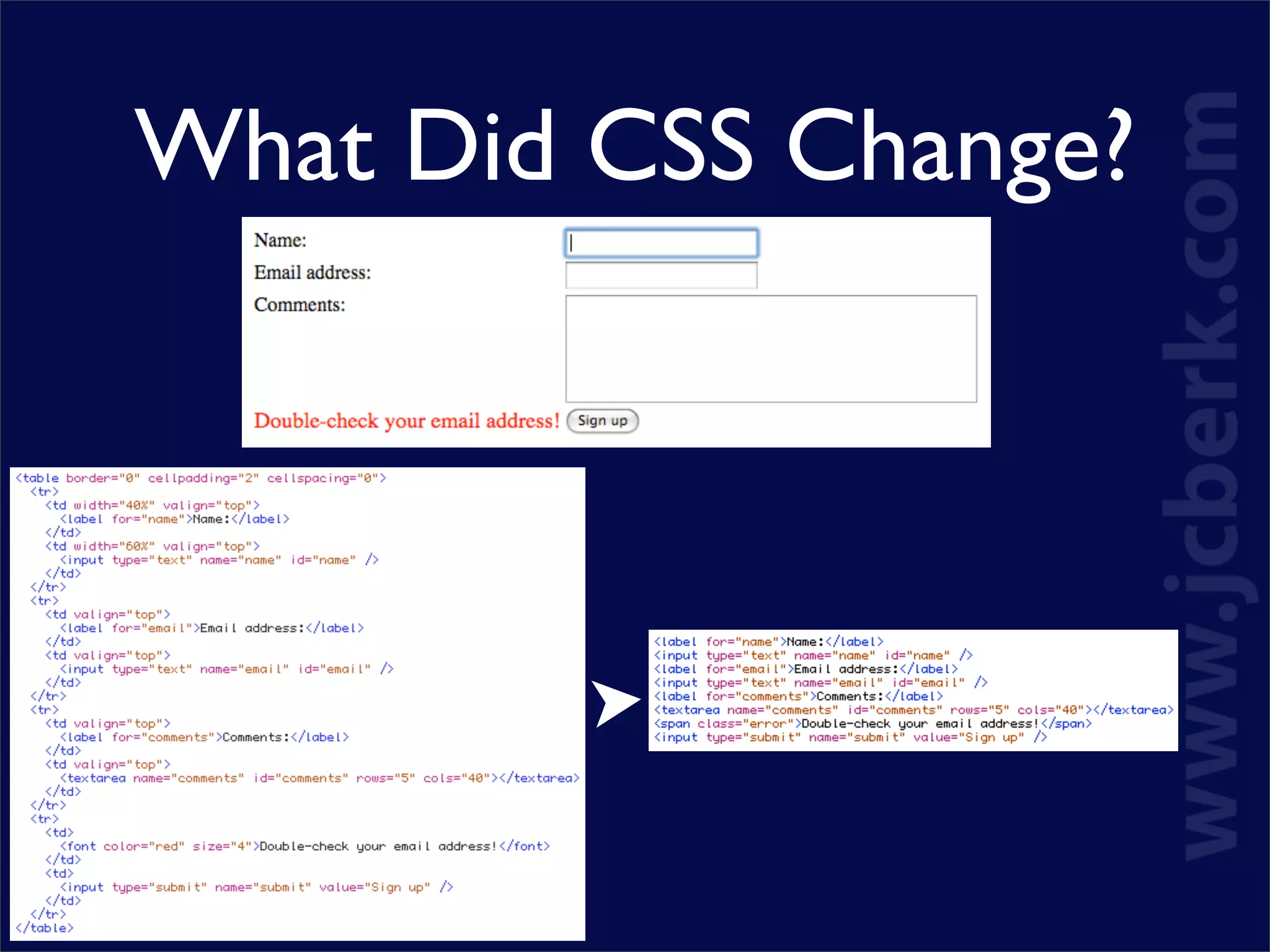 What Did CSS Change?

Name:
Email address:
Comments:
Double-check your email address! Sign up

<table border="0" cellpadding="2" cellspacing="0">
<tr>
<td width="40%" valign="top">
<label for="name">Name:</label>
</td>
<td width="60%" valign="top">
<input type="text" name="name" id="name" />
</td>
</tr>
<tr>
<td valign="top">
<label for="email">Email address:</label>
</td>
<td valign="top">
<input type="text" name="email" id="email" />
</td>
</tr>
<tr>
<td valign="top">
<label for="comments">Comments:</label>
</td>
<td valign="top">
<textarea name="comments" id="comments" rows="5" cols="40"></textarea>
</td>
</tr>
<tr>
<td>
<font color="red" size="4">Double-check your email address!</font>
</td>
<td>
<input type="submit" name="submit" value="Sign up" />
</td>
</tr>
</table>

<label for="name">Name:</label>
<input type="text" name="name" id="name" />
<label for="email">Email address:</label>
<input type="text" name="email" id="email" />
<label for="comments">Comments:</label>
<textarea name="comments" id="comments" rows="5" cols="40"></textarea>
<span class="error">Double-check your email address!</span>
<input type="submit" name="submit" value="Sign up" />

www.jcberk.com